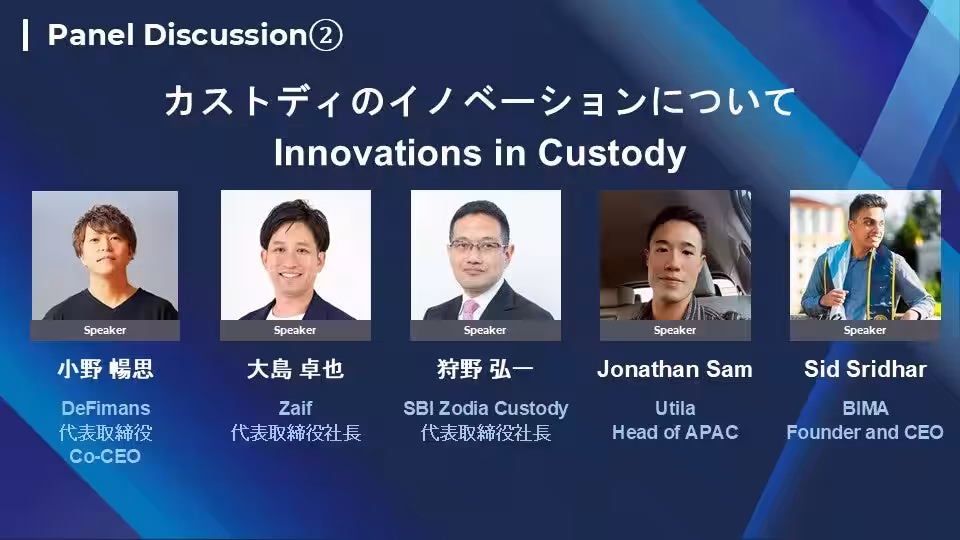 Panel Discussion②

カストディのイノベーションについて
Innovations in Custody

Speaker
小野 暢思
DeFimans
代表取締役
Co-CEO

Speaker
大島 卓也
Zaif
代表取締役社長

Speaker
狩野 弘一
SBI Zodia Custody
代表取締役社長

Speaker
Jonathan Sam
Utila
Head of APAC

Speaker
Sid Sridhar
BIMA
Founder and CEO